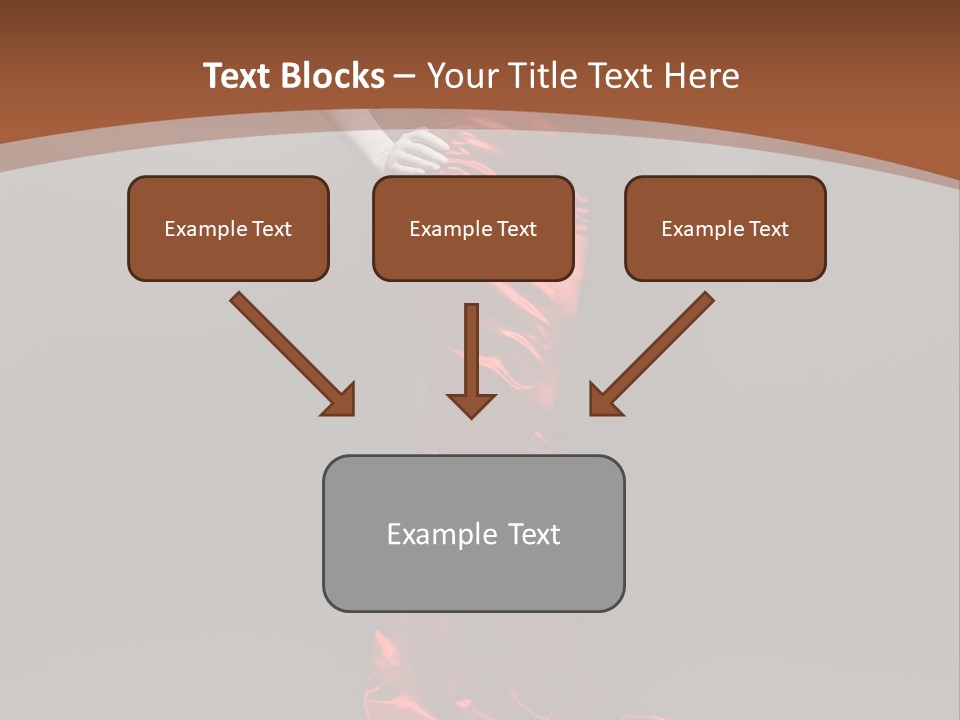 Text Blocks – Your Title Text Here

Example Text

Example Text

Example Text

Example Text